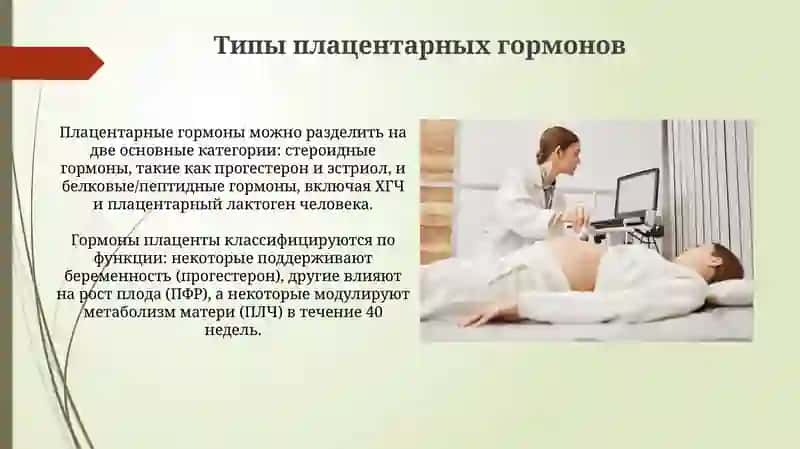 Типы плацентарных гормонов

Плацентарные гормоны можно разделить на две основные категории: стероидные гормоны, такие как прогестерон и эстриол, и белковые/пептидные гормоны, включая ХГЧ и плацентарный лактоген человека.

Гормоны плаценты классифицируются по функции: некоторые поддерживают беременность (прогестерон), другие влияют на рост плода (ПФР), а некоторые модулируют метаболизм матери (ПЛЧ) в течение 40 недель.